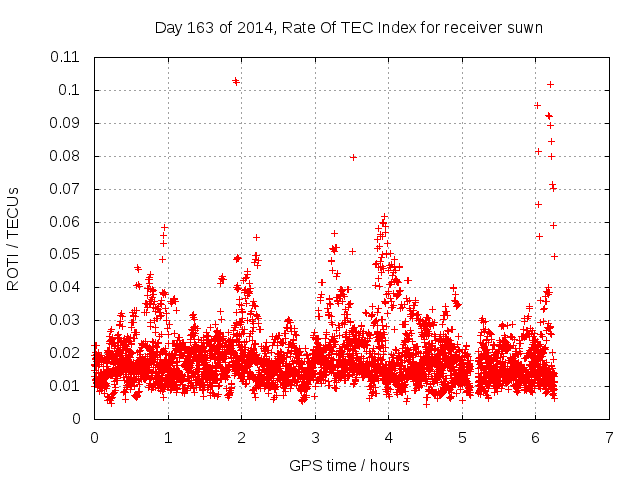 Day 163 of 2014, Rate Of TEC Index for receiver suwn

ROTI / TECUs

0.11
0.1
0.09
0.08
0.07
0.06
0.05
0.04
0.03
0.02
0.01
0

0 1 2 3 4 5 6 7

GPS time / hours